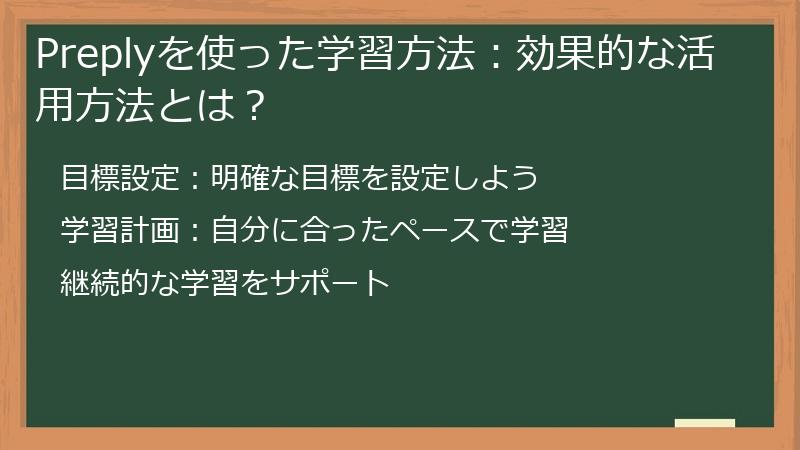 Preplyを使った学習方法：効果的な活用方法とは？

目標設定：明確な目標を設定しよう

学習計画：自分に合ったペースで学習

継続的な学習をサポート